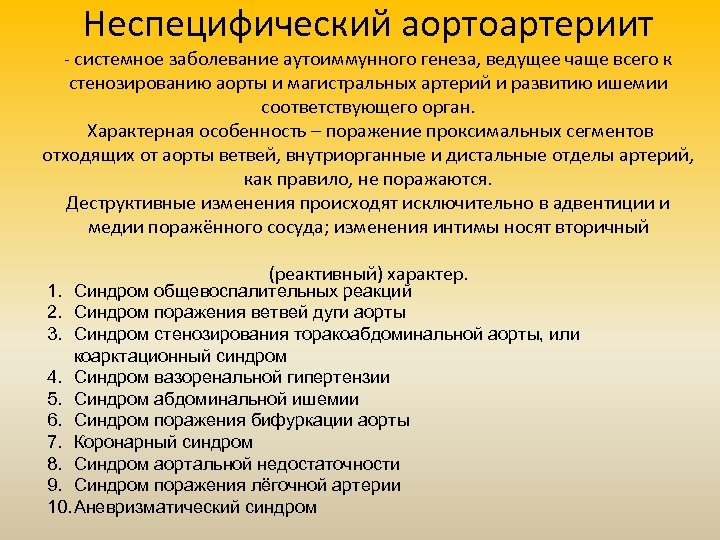 Неспецифический аортоартериит

- системное заболевание аутоиммунного генеза, ведущее чаще всего к стенозированию аорты и магистральных артерий и развитию ишемии соответствующего орган.

Характерная особенность – поражение проксимальных сегментов отходящих от аорты ветвей, внутриорганные и дистальные отделы артерий, как правило, не поражаются.

Деструктивные изменения происходят исключительно в адвентиции и медии поражённого сосуда; изменения интимы носят вторичный

(реактивный) характер.

1. Синдром общевоспалительных реакций
2. Синдром поражения ветвей дуги аорты
3. Синдром стенозирования торакоабдоминальной аорты, или коарктационный синдром
4. Синдром вазоренальной гипертензии
5. Синдром абдоминальной ишемии
6. Синдром поражения бифуркации аорты
7. Коронарный синдром
8. Синдром аортальной недостаточности
9. Синдром поражения лёгочной артерии
10. Аневризматический синдром